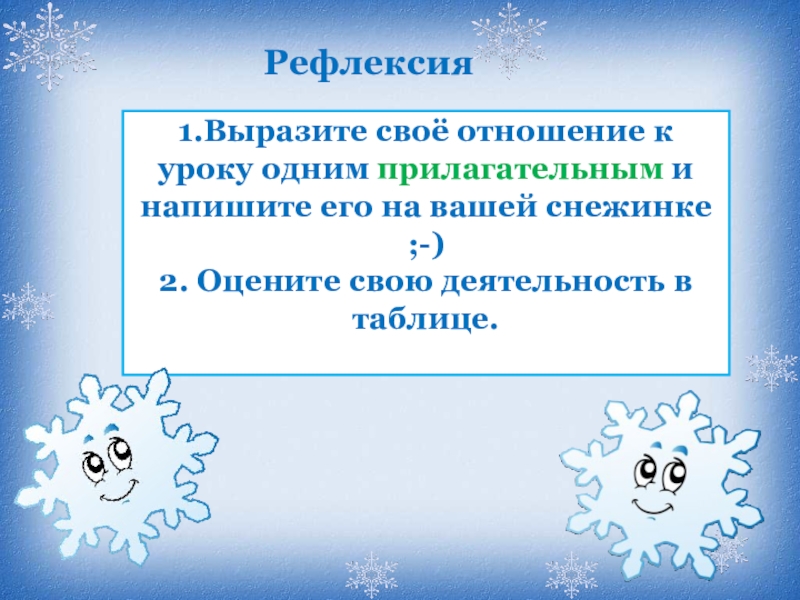 Рефлексия

1.Выразите своё отношение к уроку одним прилагательным и напишите его на вашей снежинке ;-)
2. Оцените свою деятельность в таблице.